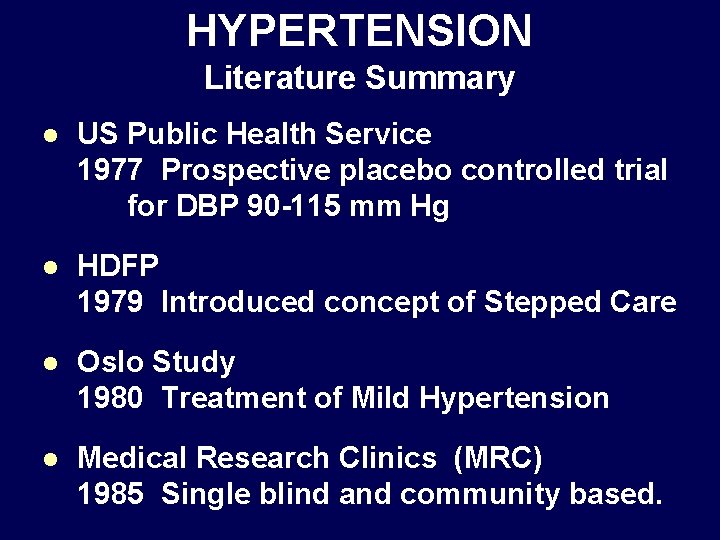 HYPERTENSION
Literature Summary

- US Public Health Service
1977 Prospective placebo controlled trial for DBP 90-115 mm Hg

- HDFP
1979 Introduced concept of Stepped Care

- Oslo Study
1980 Treatment of Mild Hypertension

- Medical Research Clinics (MRC)
1985 Single blind and community based.